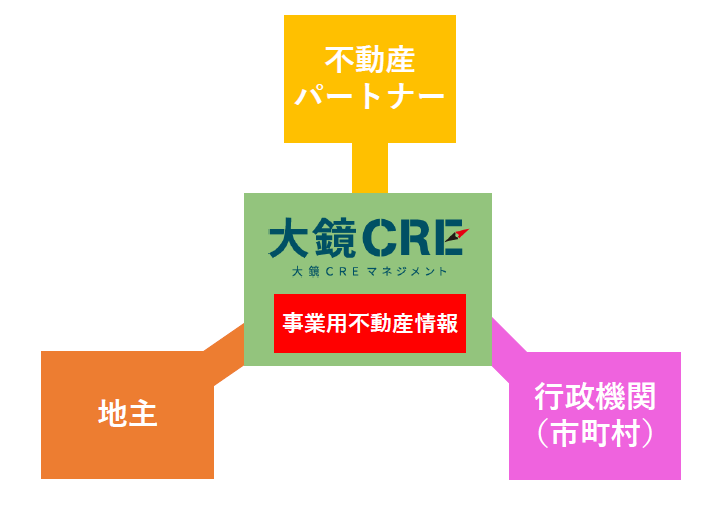 不動産
パートナー

大鏡CRE
大鏡CREマネジメント

事業用不動産情報

地主

行政機関
（市町村）